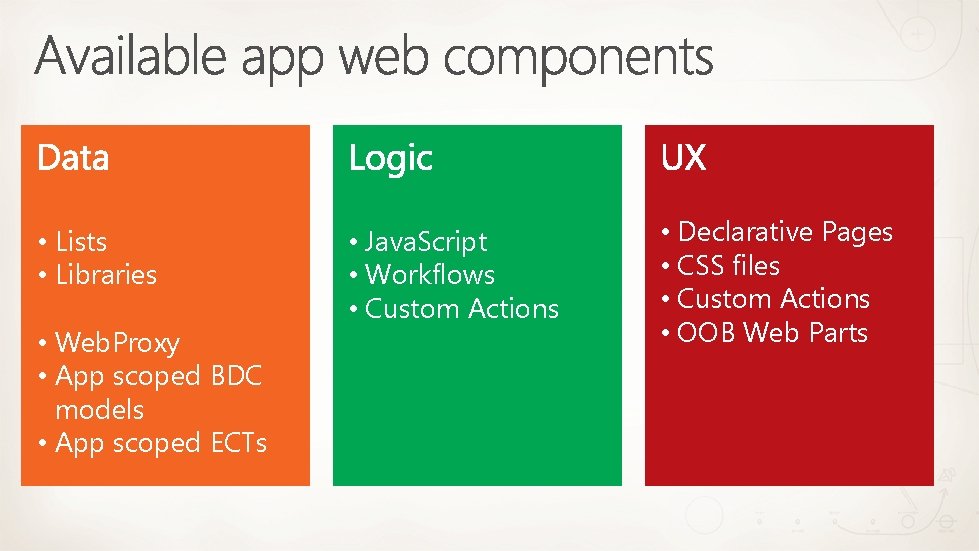 Available app web components

Data

• Lists
• Libraries

• WebProxy
• App scoped BDC models
• App scoped ECTs

Logic

• JavaScript
• Workflows
• Custom Actions

UX

• Declarative Pages
• CSS files
• Custom Actions
• OOB Web Parts